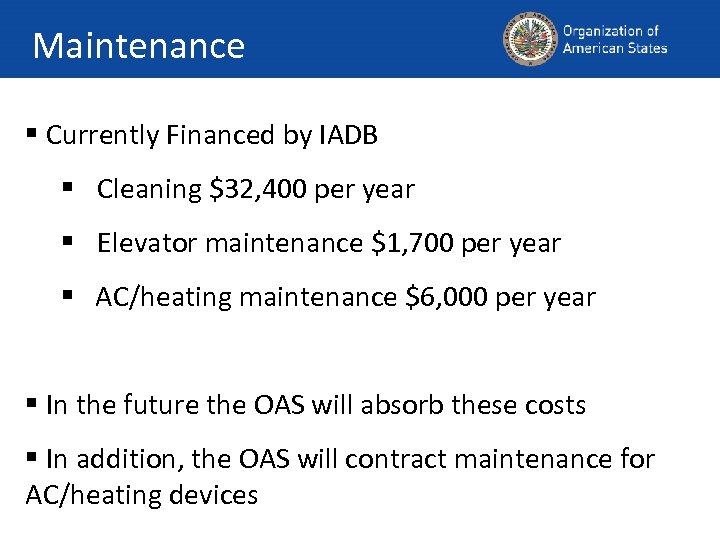 Maintenance

Organization of American States

▪ Currently Financed by IADB

▪ Cleaning \$32,400 per year

▪ Elevator maintenance \$1,700 per year

▪ AC/heating maintenance \$6,000 per year

▪ In the future the OAS will absorb these costs

▪ In addition, the OAS will contract maintenance for AC/heating devices